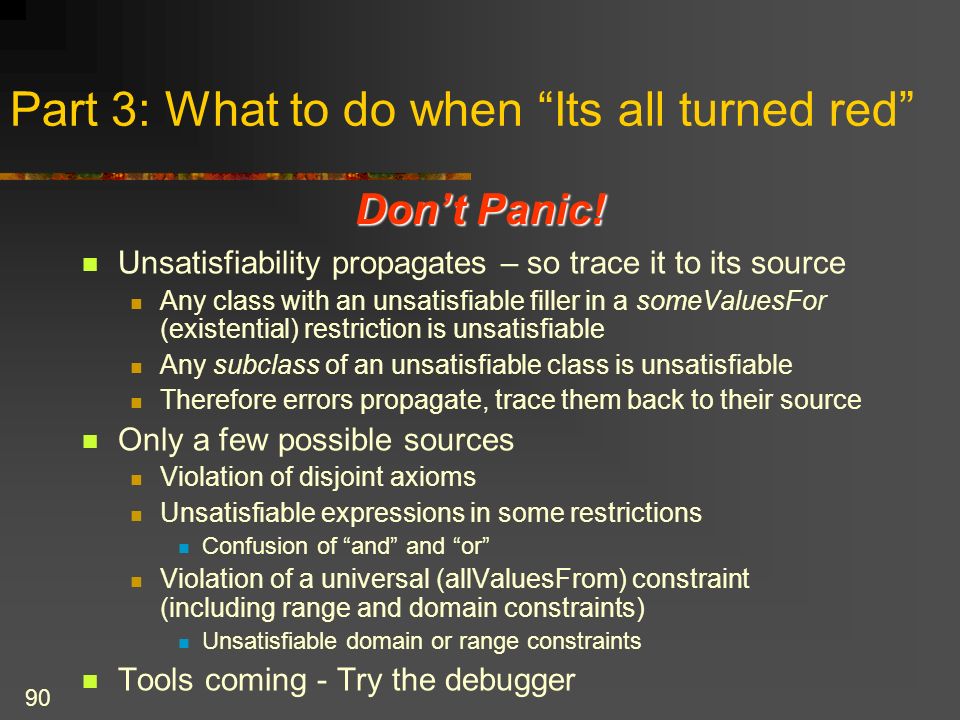 Part 3: What to do when “Its all turned red”

Don’t Panic!

- Unsatisfiability propagates – so trace it to its source
  - Any class with an unsatisfiable filler in a someValuesFor (existential) restriction is unsatisfiable
  - Any subclass of an unsatisfiable class is unsatisfiable
  - Therefore errors propagate, trace them back to their source
- Only a few possible sources
  - Violation of disjoint axioms
  - Unsatisfiable expressions in some restrictions
    - Confusion of “and” and “or”
  - Violation of a universal (allValuesFrom) constraint (including range and domain constraints)
    - Unsatisfiable domain or range constraints
- Tools coming - Try the debugger

90